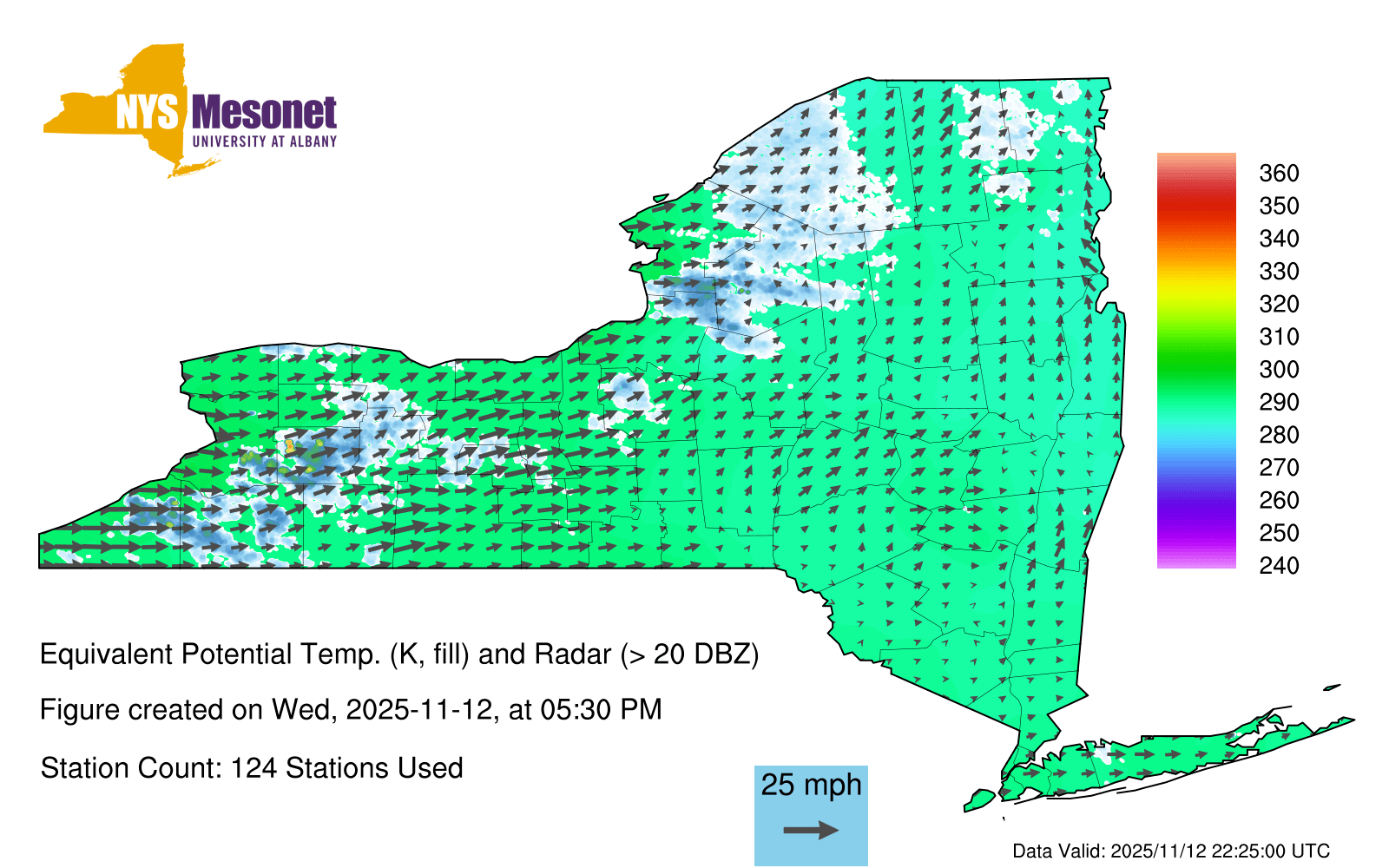 NYS Mesonet
UNIVERSITY AT ALBANY

360
350
340
330
320
310
300
290
280
270
260
250
240

Equivalent Potential Temp. (K, fill) and Radar (> 20 DBZ)

Figure created on Wed, 2025-11-12, at 05:30 PM

Station Count: 124 Stations Used

25 mph

Data Valid: 2025/11/12 22:25:00 UTC